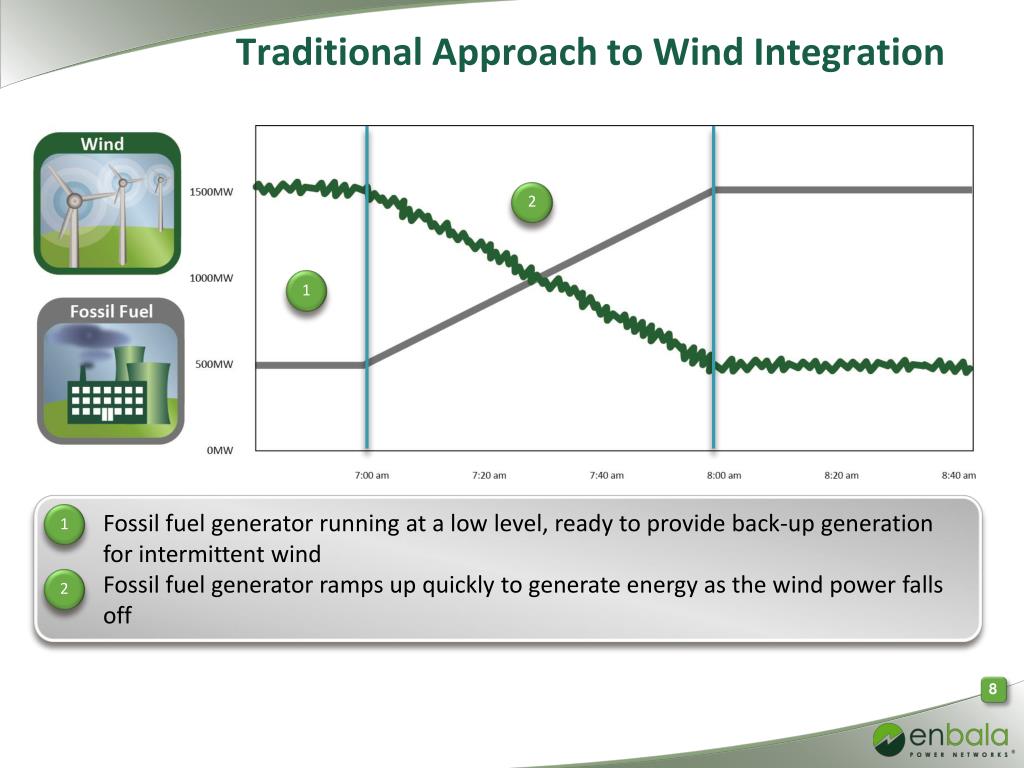 Traditional Approach to Wind Integration

Wind

Fossil Fuel

1500MW

1000MW

500MW

0MW

2

1

7:00 am

7:20 am

7:40 am

8:00 am

8:20 am

8:40 am

1 Fossil fuel generator running at a low level, ready to provide back-up generation for intermittent wind

2 Fossil fuel generator ramps up quickly to generate energy as the wind power falls off

8

enbala POWER NETWORKS®